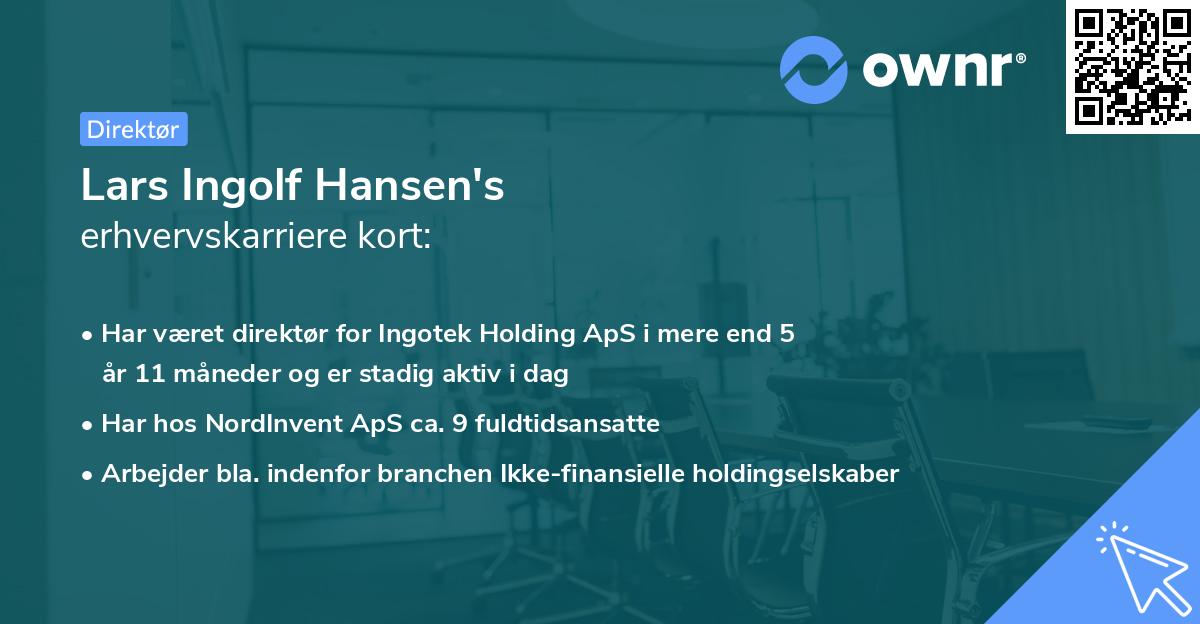 ownr®

Direktør

Lars Ingolf Hansen's
erhvervskarriere kort:

• Har været direktør for Ingotek Holding ApS i mere end 5 år 11 måneder og er stadig aktiv i dag
• Har hos NordInvent ApS ca. 9 fuldtidsansatte
• Arbejder bla. indenfor branchen Ikke-finansielle holdingselskaber